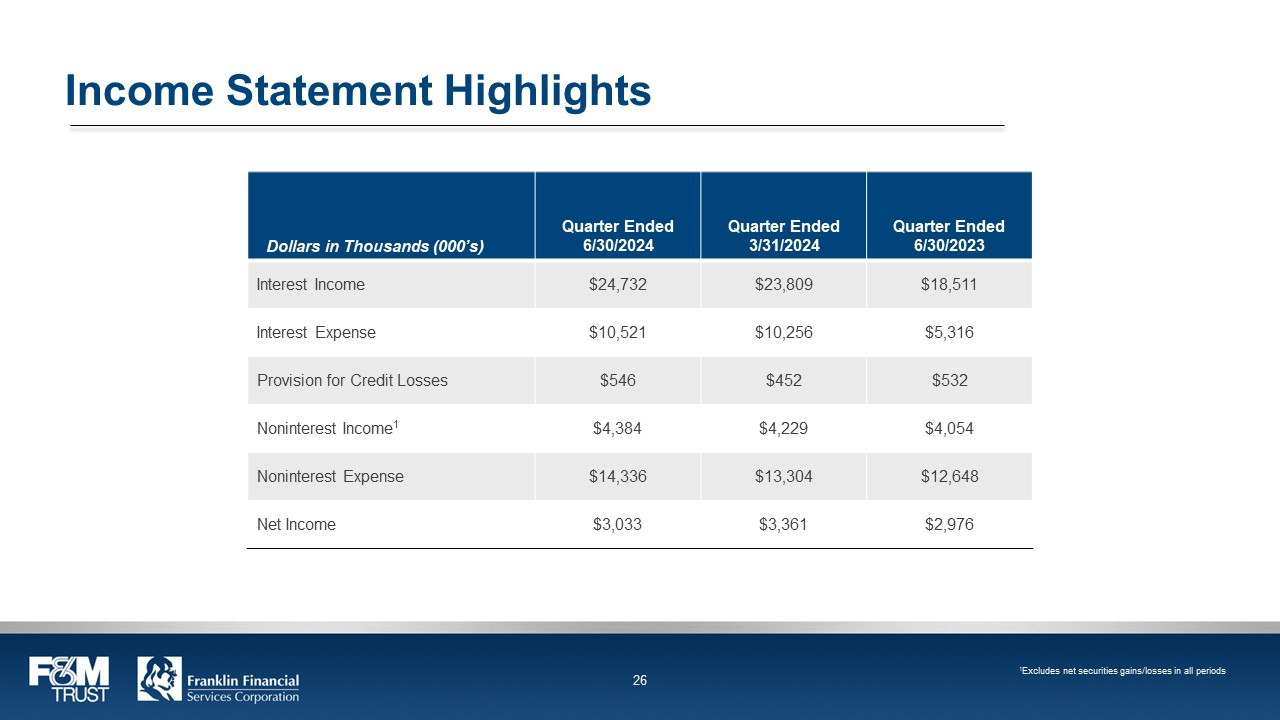 Income Statement Highlights

| Dollars in Thousands (000's) | Quarter Ended 6/30/2024 | Quarter Ended 3/31/2024 | Quarter Ended 6/30/2023 |
|---|---|---|---|
| Interest Income | \$24,732 | \$23,809 | \$18,511 |
| Interest Expense | \$10,521 | \$10,256 | \$5,316 |
| Provision for Credit Losses | \$546 | \$452 | \$532 |
| Noninterest Income$^1$ | \$4,384 | \$4,229 | \$4,054 |
| Noninterest Expense | \$14,336 | \$13,304 | \$12,648 |
| Net Income | \$3,033 | \$3,361 | \$2,976 |

F&M TRUST

Franklin Financial Services Corporation

26

$^1$Excludes net securities gains/losses in all periods